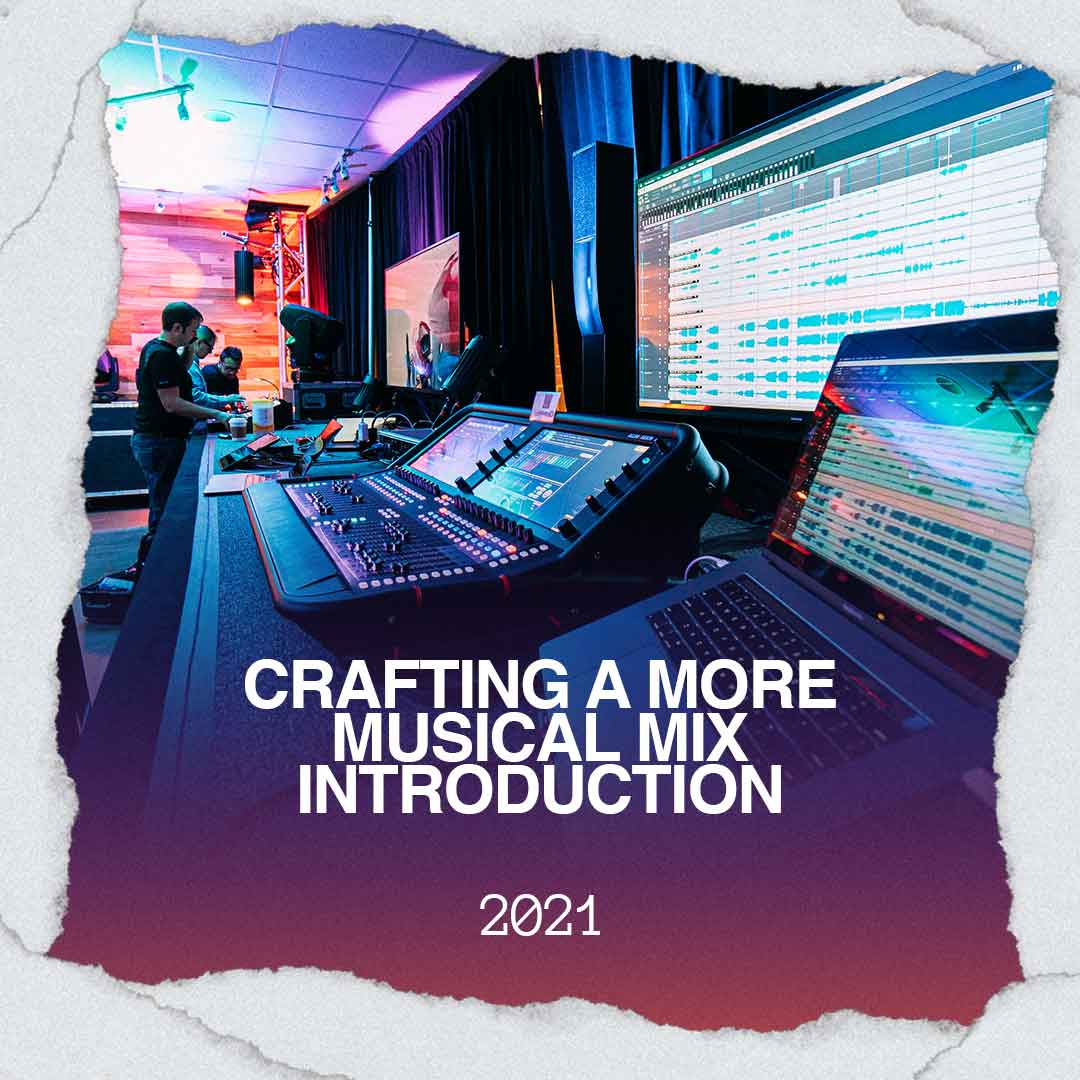 CRAFTING A MORE MUSICAL MIX INTRODUCTION

2021